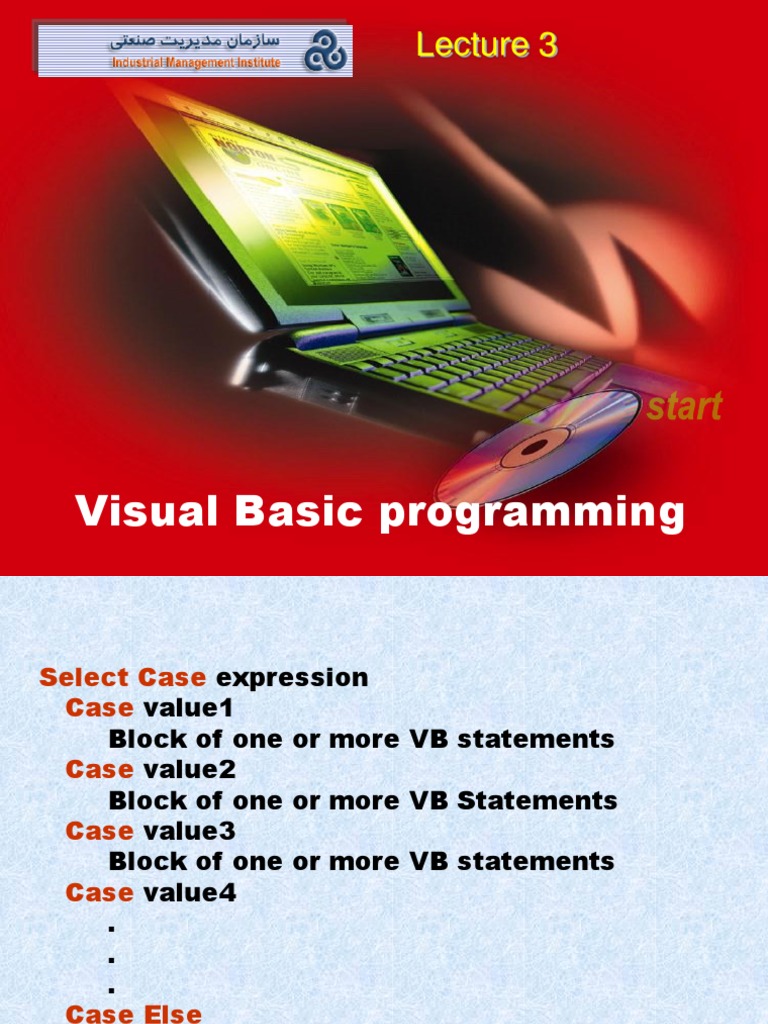 سازمان مدیریت صنعتی
Industrial Management Institute

Lecture 3

start

Visual Basic programming

Select Case expression
Case value1
Block of one or more VB statements
Case value2
Block of one or more VB Statements
Case value3
Block of one or more VB statements
Case value4
.
.
.
Case Else